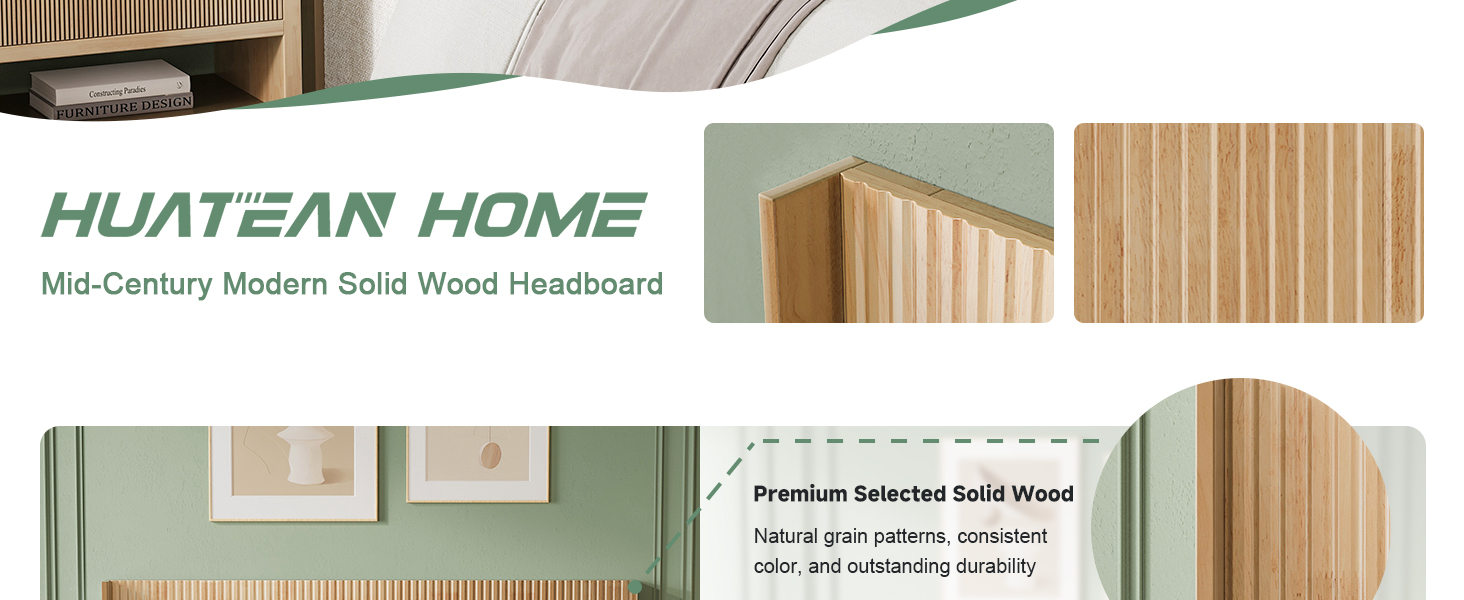 Constructing Paradies
FURNITURE DESIGN

HUATEAN HOME

Mid-Century Modern Solid Wood Headboard

Premium Selected Solid Wood

Natural grain patterns, consistent color, and outstanding durability